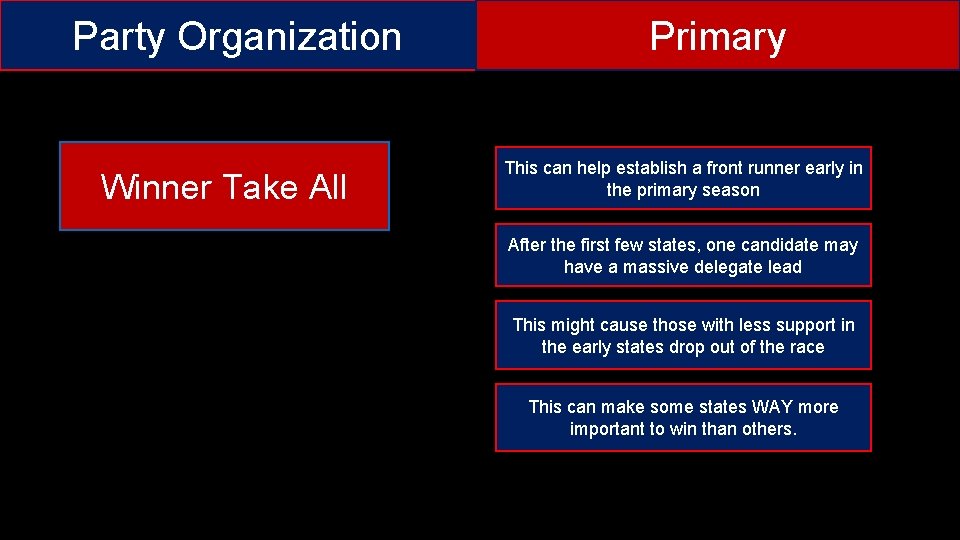 Party Organization

Primary

Winner Take All

This can help establish a front runner early in the primary season

After the first few states, one candidate may have a massive delegate lead

This might cause those with less support in the early states drop out of the race

This can make some states WAY more important to win than others.